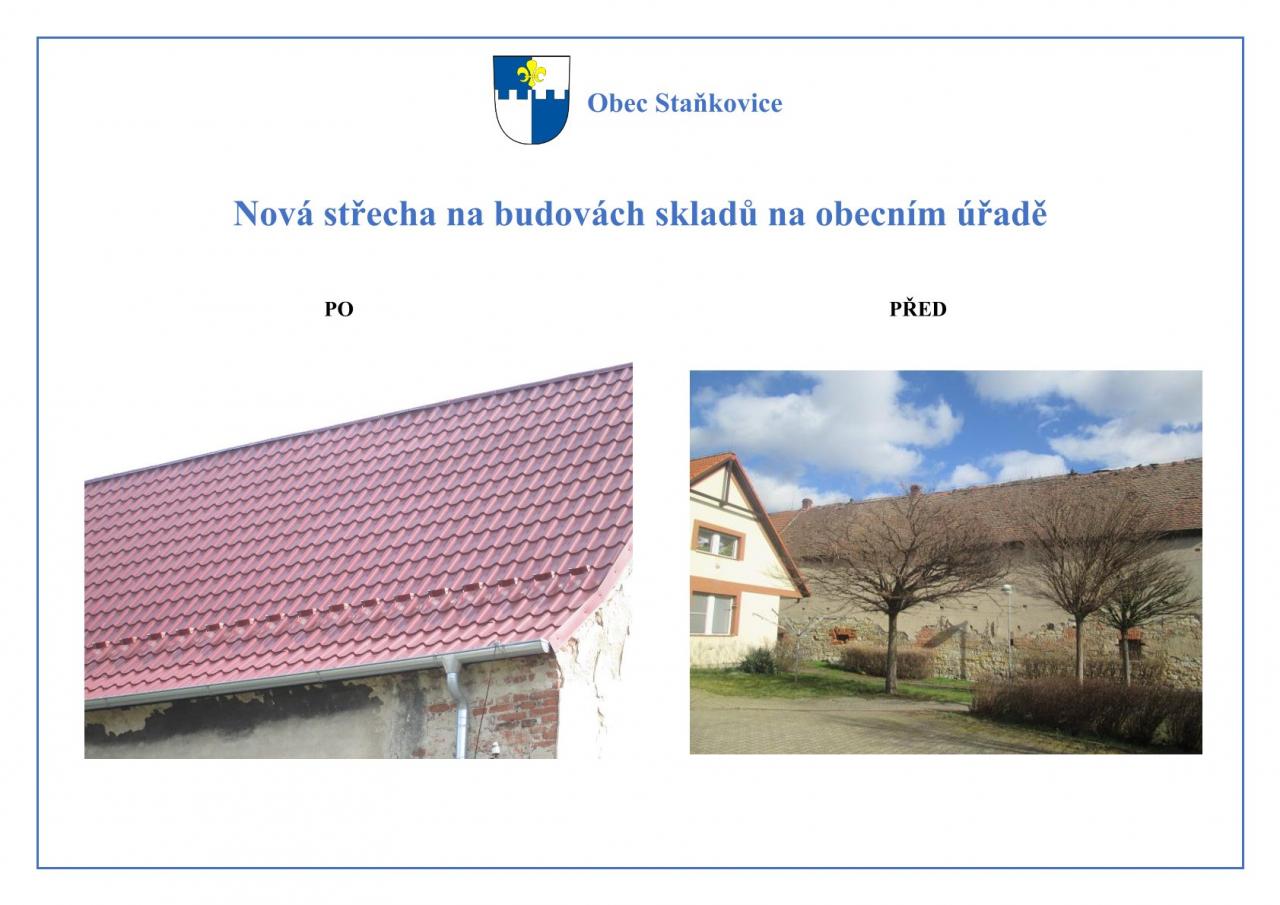 Obec Staňkovice

Nová střecha na budovách skladů na obecním úřadě

PO

PŘED